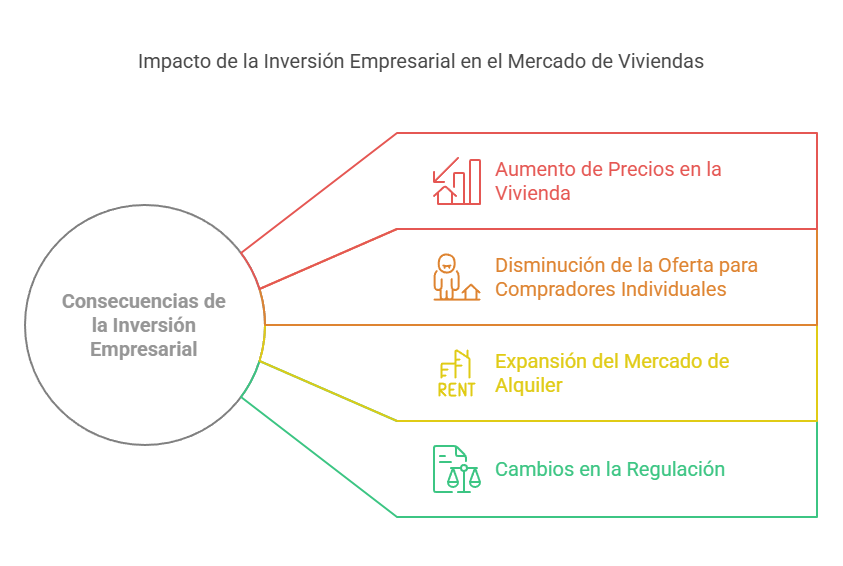 Impacto de la Inversión Empresarial en el Mercado de Viviendas

Consecuencias de la Inversión Empresarial

Aumento de Precios en la Vivienda

Disminución de la Oferta para Compradores Individuales

RENT

Expansión del Mercado de Alquiler

Cambios en la Regulación